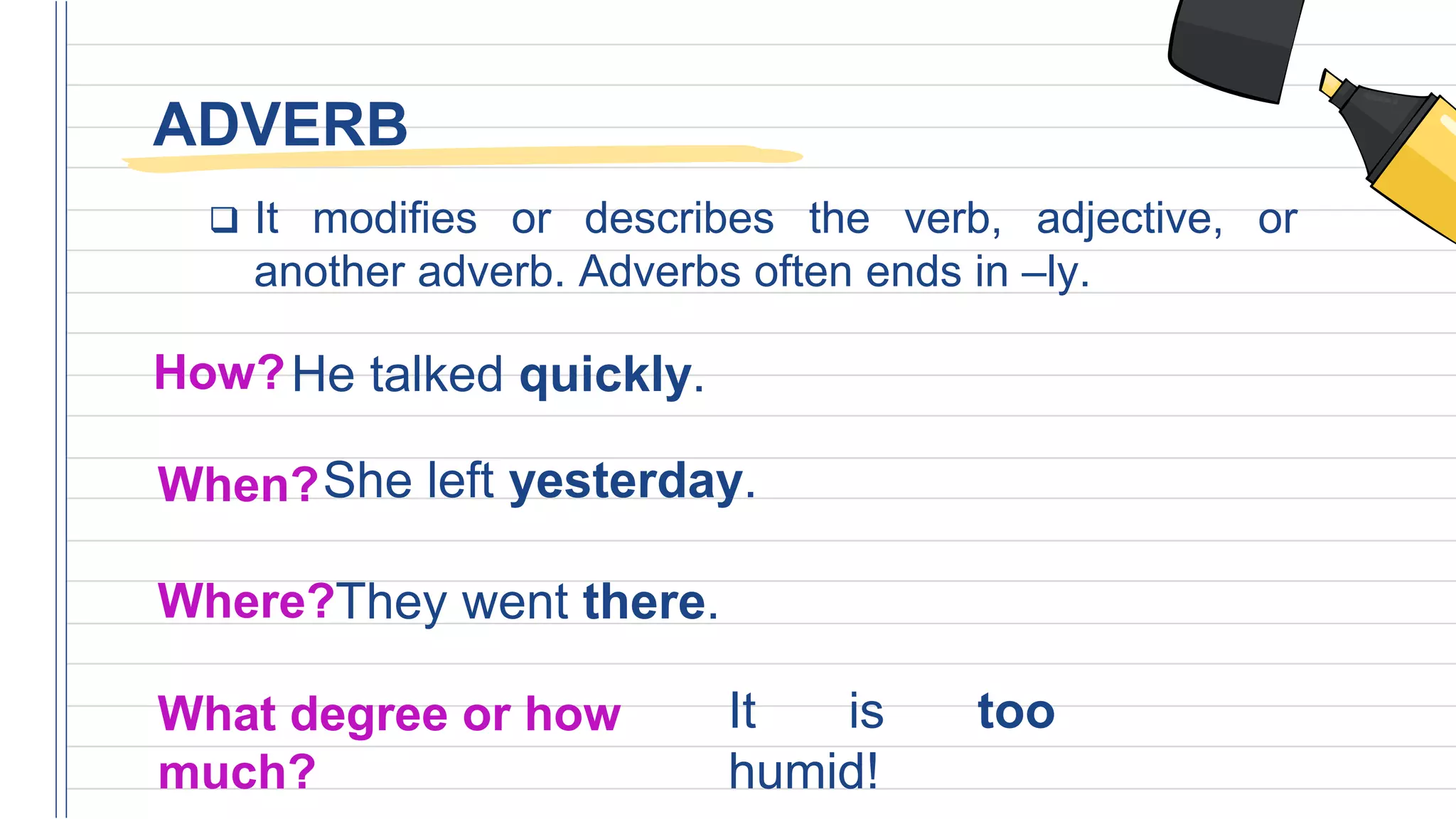 ADVERB

❑ It modifies or describes the verb, adjective, or another adverb. Adverbs often ends in –ly.

How? He talked quickly.

When? She left yesterday.

Where? They went there.

What degree or how much? It is too humid!